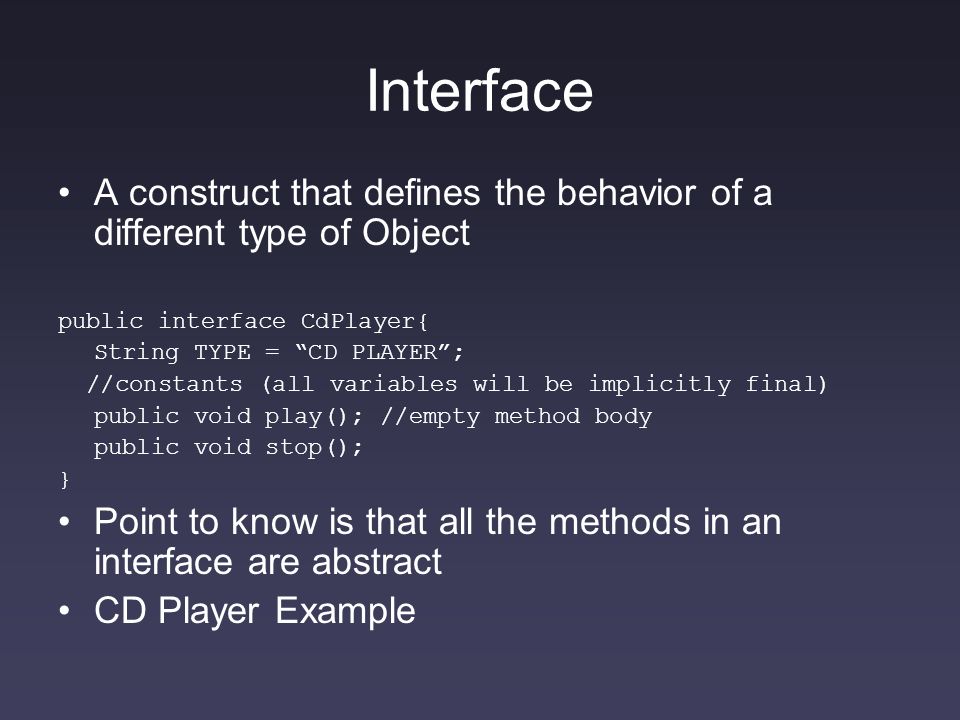 Interface

• A construct that defines the behavior of a different type of Object

public interface CdPlayer{
String TYPE = “CD PLAYER”;
//constants (all variables will be implicitly final)
public void play(); //empty method body
public void stop();
}

• Point to know is that all the methods in an interface are abstract
• CD Player Example